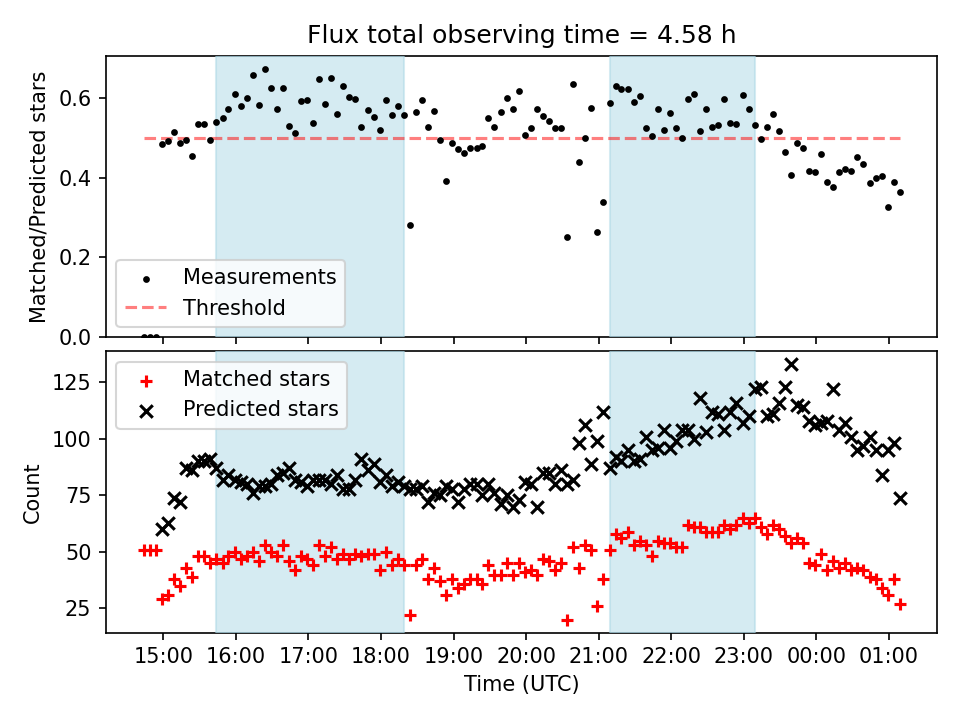 Flux total observing time = 4.58 h

Matched/Predicted stars

0.6
0.4
0.2
0.0

Measurements
Threshold

Count

125
100
75
50
25

Matched stars
Predicted stars

15:00 16:00 17:00 18:00 19:00 20:00 21:00 22:00 23:00 00:00 01:00

Time (UTC)